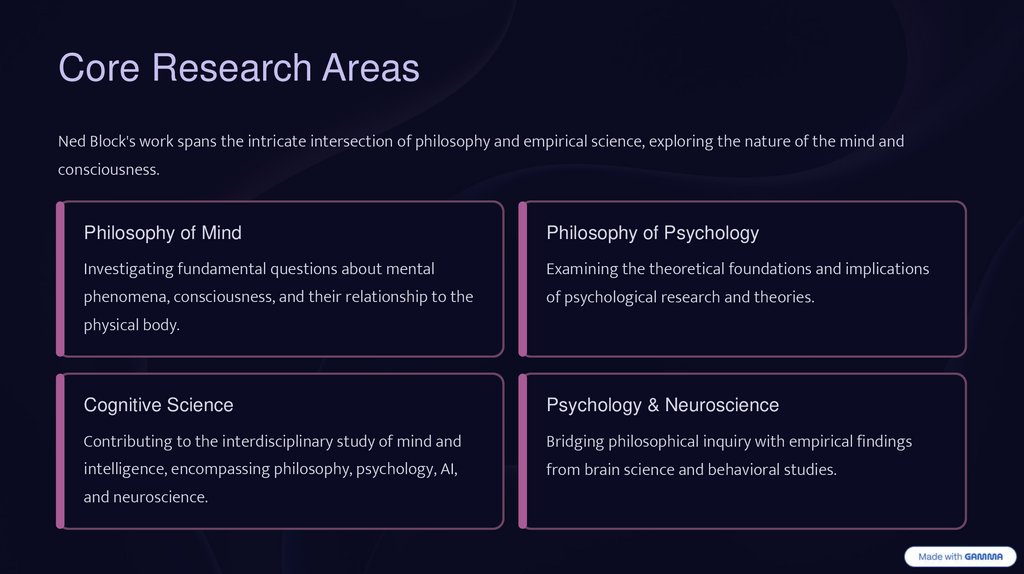 Core Research Areas

Ned Block's work spans the intricate intersection of philosophy and empirical science, exploring the nature of the mind and consciousness.

Philosophy of Mind

Investigating fundamental questions about mental phenomena, consciousness, and their relationship to the physical body.

Philosophy of Psychology

Examining the theoretical foundations and implications of psychological research and theories.

Cognitive Science

Contributing to the interdisciplinary study of mind and intelligence, encompassing philosophy, psychology, AI, and neuroscience.

Psychology & Neuroscience

Bridging philosophical inquiry with empirical findings from brain science and behavioral studies.

Made with GAMMA